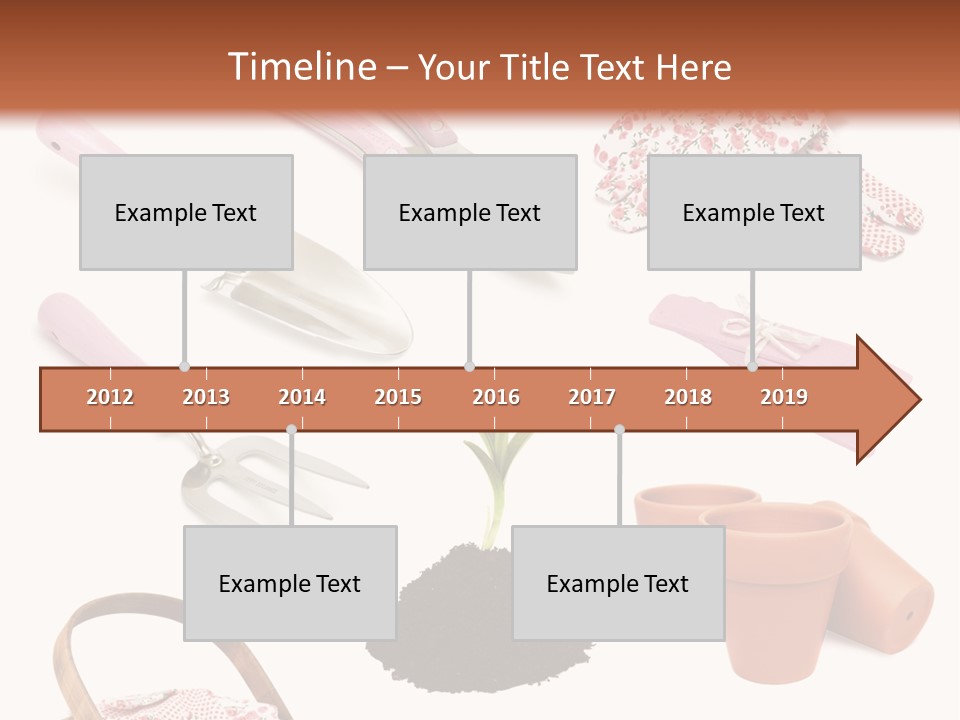 Timeline – Your Title Text Here

Example Text

Example Text

Example Text

2012 2013 2014 2015 2016 2017 2018 2019

Example Text

Example Text